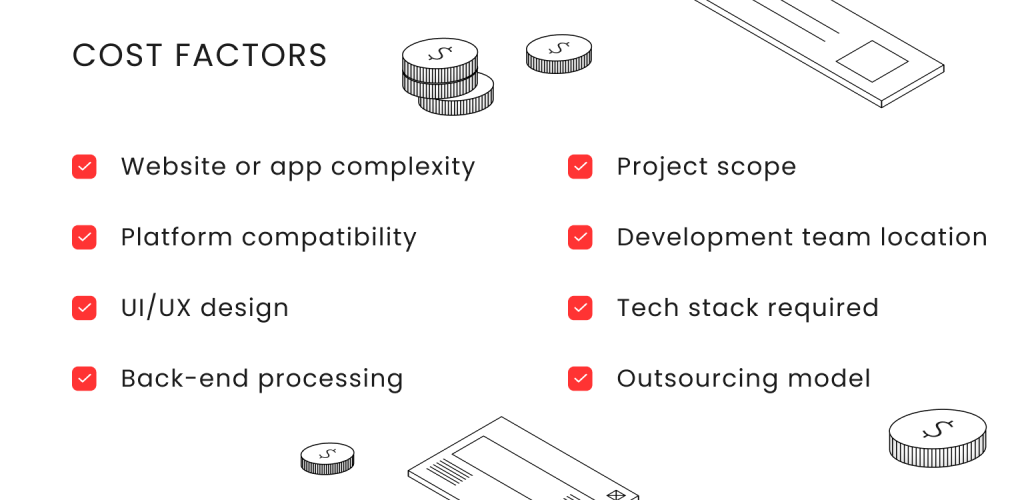 COST FACTORS

Website or app complexity

Platform compatibility

UI/UX design

Back-end processing

Project scope

Development team location

Tech stack required

Outsourcing model